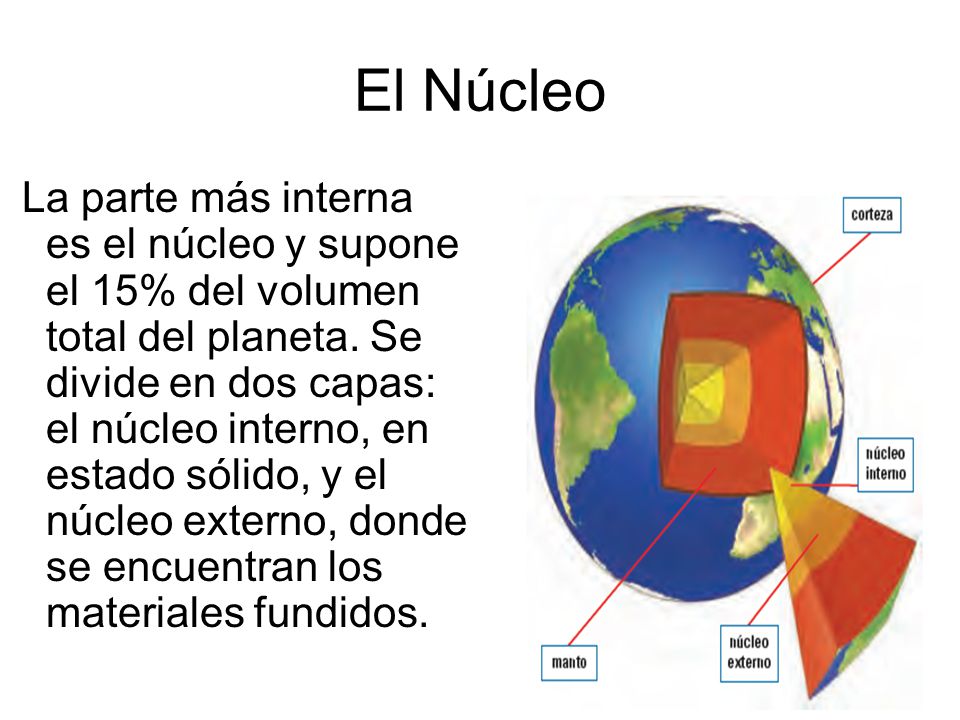 El Núcleo

La parte más interna es el núcleo y supone el 15% del volumen total del planeta. Se divide en dos capas: el núcleo interno, en estado sólido, y el núcleo externo, donde se encuentran los materiales fundidos.

corteza

núcleo interno

manto

núcleo externo